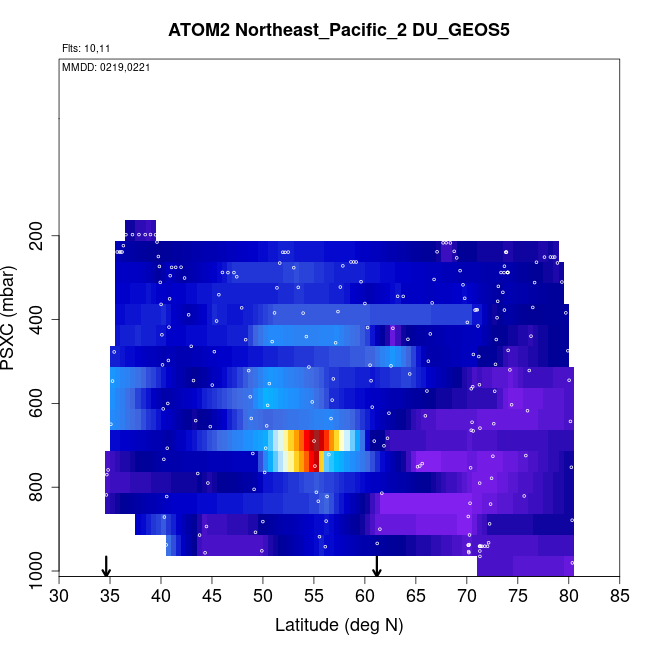 ATOM2 Northeast_Pacific_2 DU_GEOS5

Flts: 10,11

MMDD: 0219,0221

PSXC (mbar)

200
400
600
800
1000

30 35 40 45 50 55 60 65 70 75 80 85

Latitude (deg N)